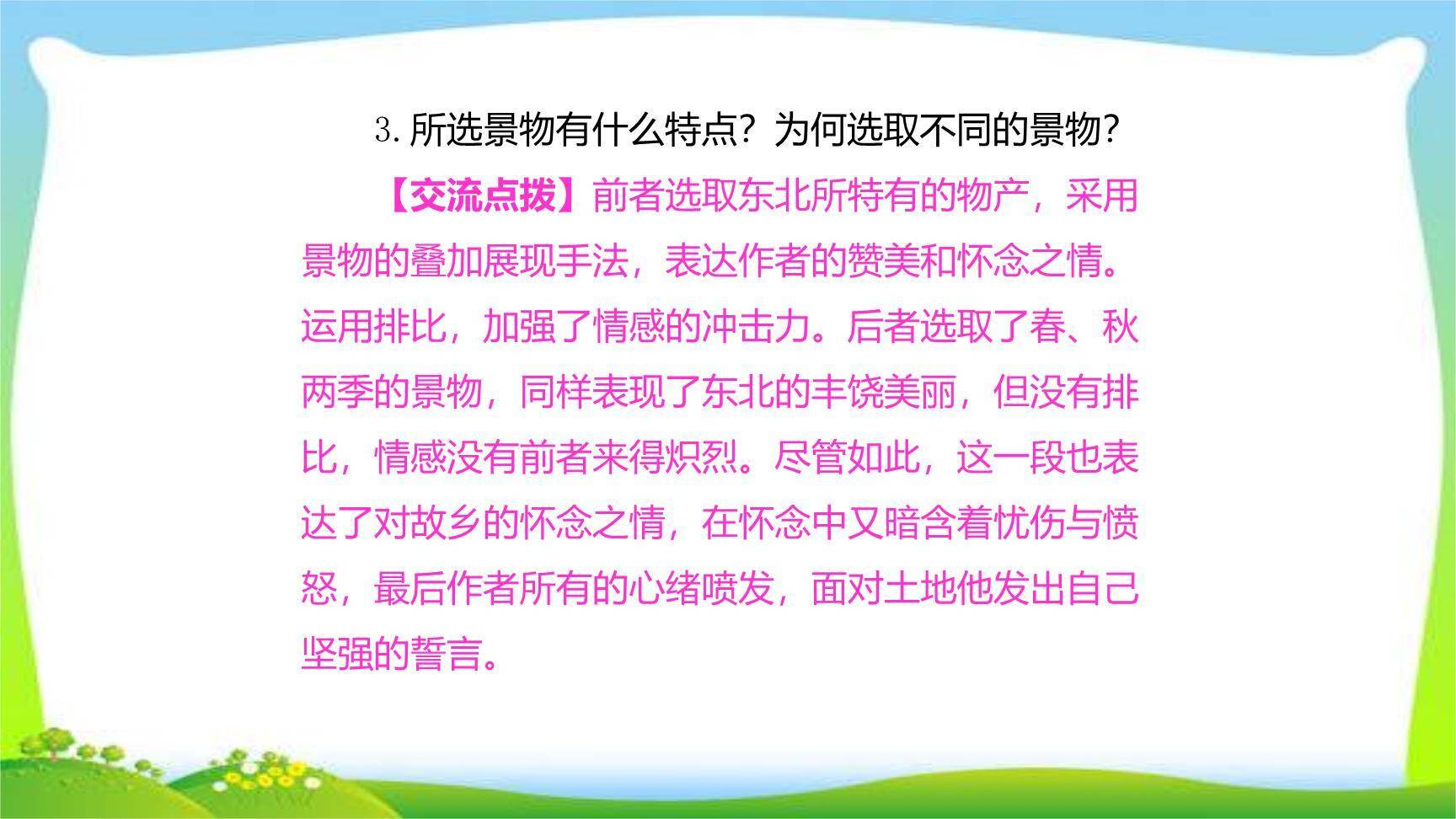 3. 所选景物有什么特点？为何选取不同的景物？

【交流点拨】前者选取东北所特有的物产，采用景物的叠加展现手法，表达作者的赞美和怀念之情。运用排比，加强了情感的冲击力。后者选取了春、秋两季的景物，同样表现了东北的丰饶美丽，但没有排比，情感没有前者来得炽烈。尽管如此，这一段也表达了对故乡的怀念之情，在怀念中又暗含着忧伤与愤怒，最后作者所有的心绪喷发，面对土地他发出自己坚强的誓言。